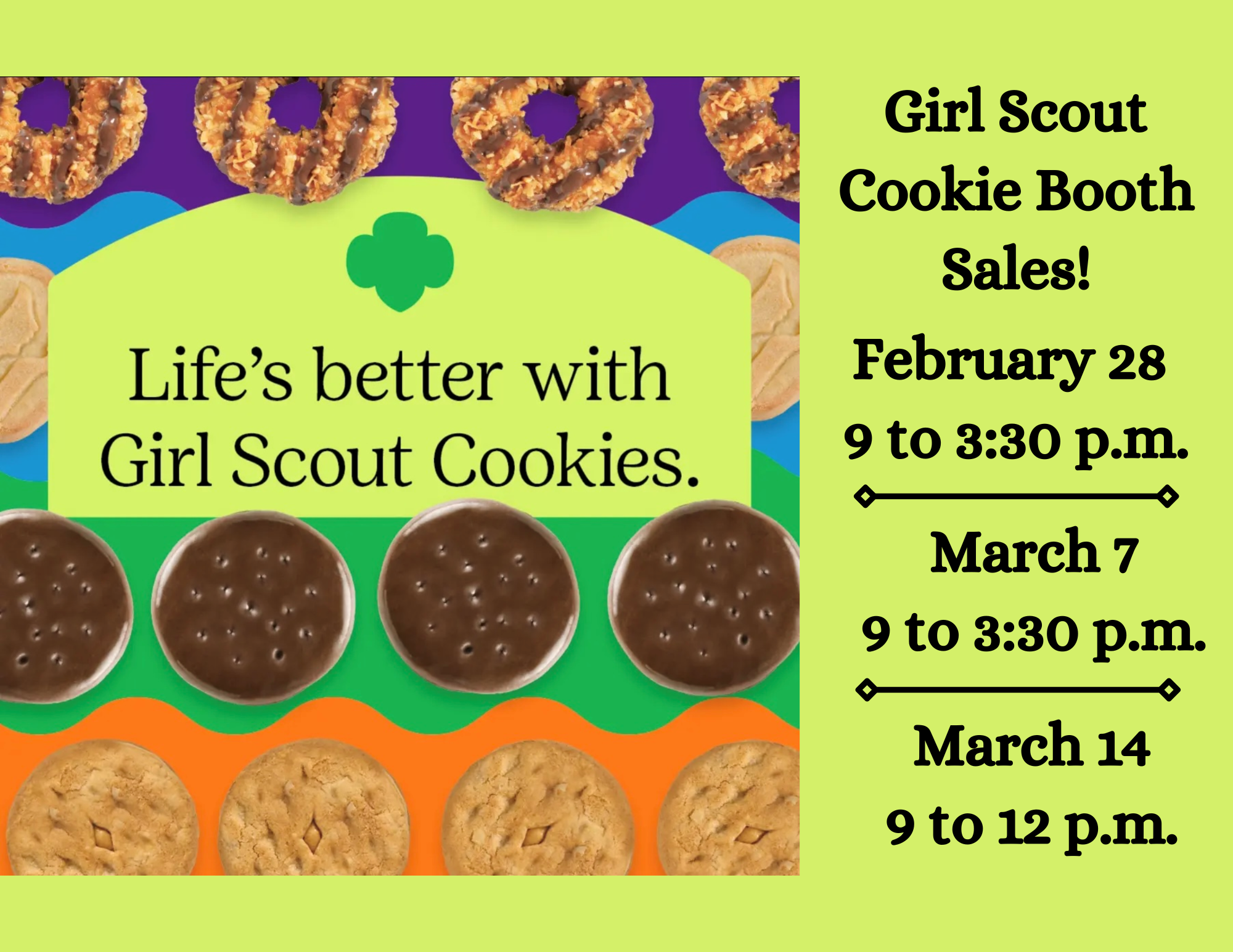 Life's better with Girl Scout Cookies.

Girl Scout Cookie Booth Sales!

February 28
9 to 3:30 p.m.

March 7
9 to 3:30 p.m.

March 14
9 to 12 p.m.